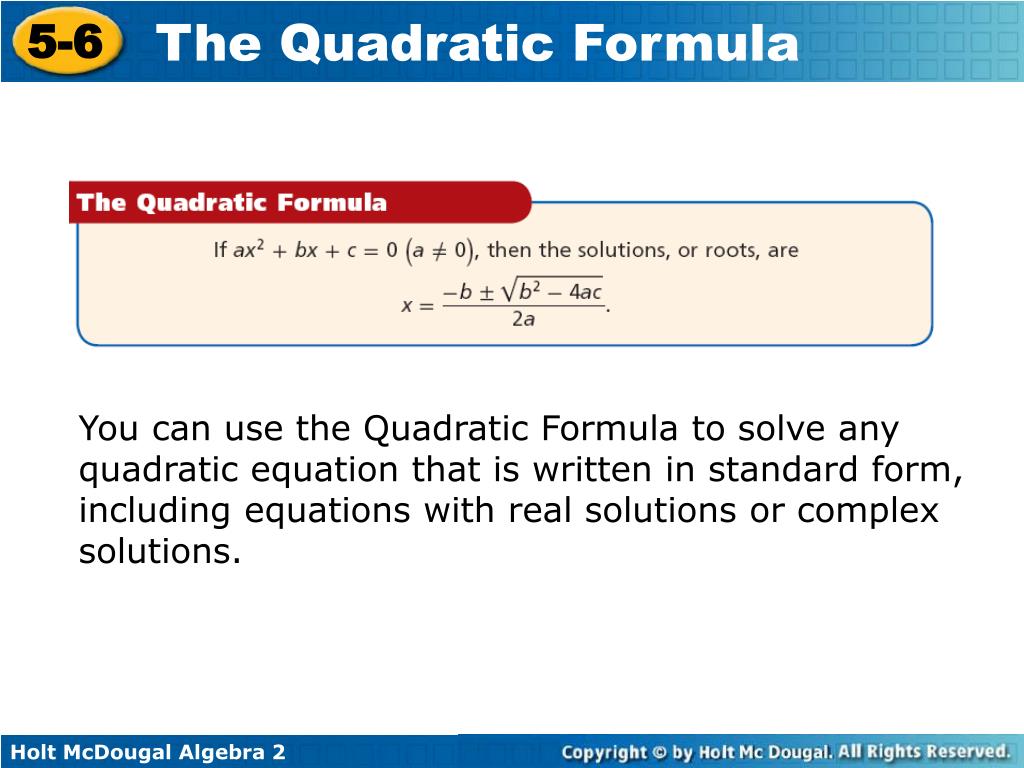 5-6 The Quadratic Formula

The Quadratic Formula

If $ax^2 + bx + c = 0$ $(a \neq 0)$, then the solutions, or roots, are

$x = \frac{-b \pm \sqrt{b^2 - 4ac}}{2a}$.

You can use the Quadratic Formula to solve any quadratic equation that is written in standard form, including equations with real solutions or complex solutions.

Holt McDougal Algebra 2

Copyright © by Holt Mc Dougal. All Rights Reserved.